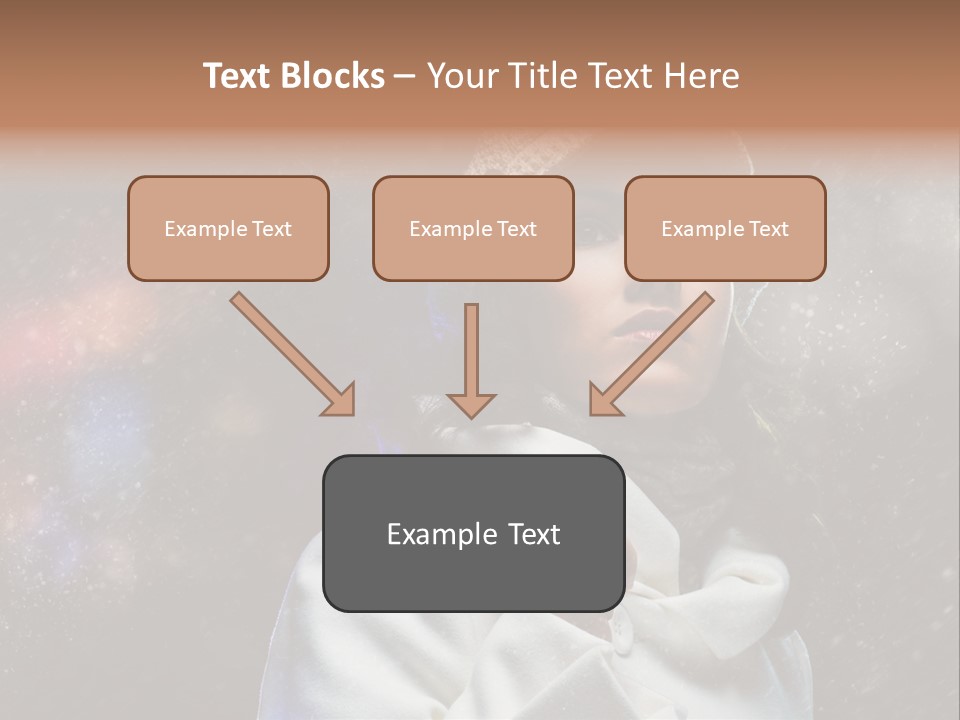 Text Blocks – Your Title Text Here

Example Text

Example Text

Example Text

Example Text